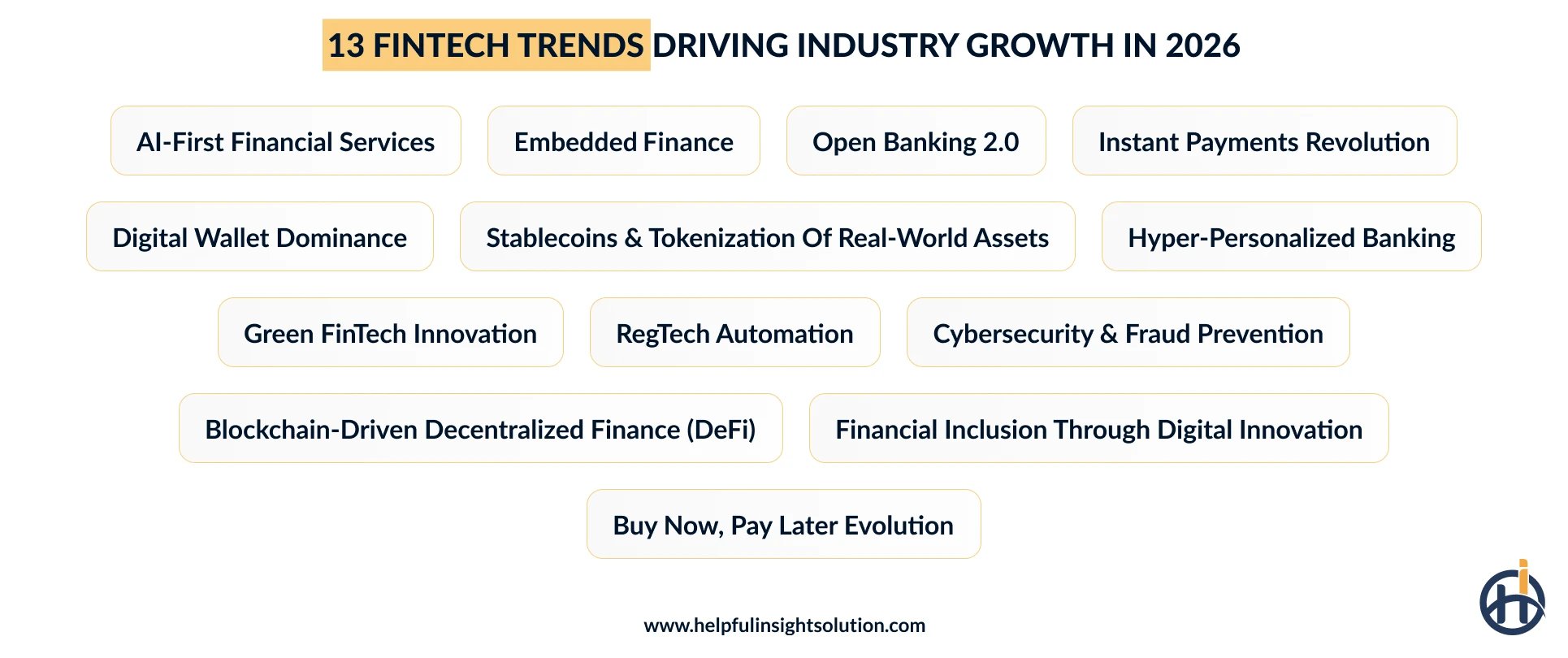 13 FINTECH TRENDS DRIVING INDUSTRY GROWTH IN 2026

AI-First Financial Services

Embedded Finance

Open Banking 2.0

Instant Payments Revolution

Digital Wallet Dominance

Stablecoins & Tokenization Of Real-World Assets

Hyper-Personalized Banking

Green FinTech Innovation

RegTech Automation

Cybersecurity & Fraud Prevention

Blockchain-Driven Decentralized Finance (DeFi)

Financial Inclusion Through Digital Innovation

Buy Now, Pay Later Evolution

www.helpfulinsightsolution.com